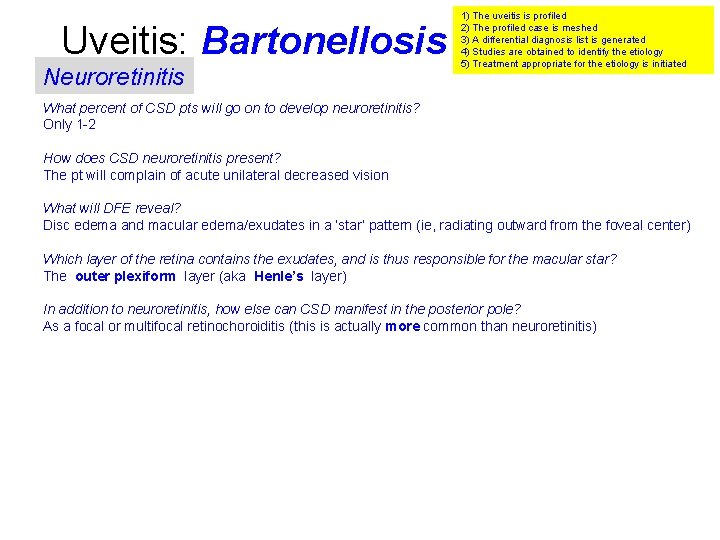 Uveitis: Bartonellosis

1) The uveitis is profiled
2) The profiled case is meshed
3) A differential diagnosis list is generated
4) Studies are obtained to identify the etiology
5) Treatment appropriate for the etiology is initiated

Neuroretinitis

What percent of CSD pts will go on to develop neuroretinitis?
Only 1-2

How does CSD neuroretinitis present?
The pt will complain of acute unilateral decreased vision

What will DFE reveal?
Disc edema and macular edema/exudates in a 'star' pattern (ie, radiating outward from the foveal center)

Which layer of the retina contains the exudates, and is thus responsible for the macular star?
The outer plexiform layer (aka Henle's layer)

In addition to neuroretinitis, how else can CSD manifest in the posterior pole?
As a focal or multifocal retinochoroiditis (this is actually more common than neuroretinitis)